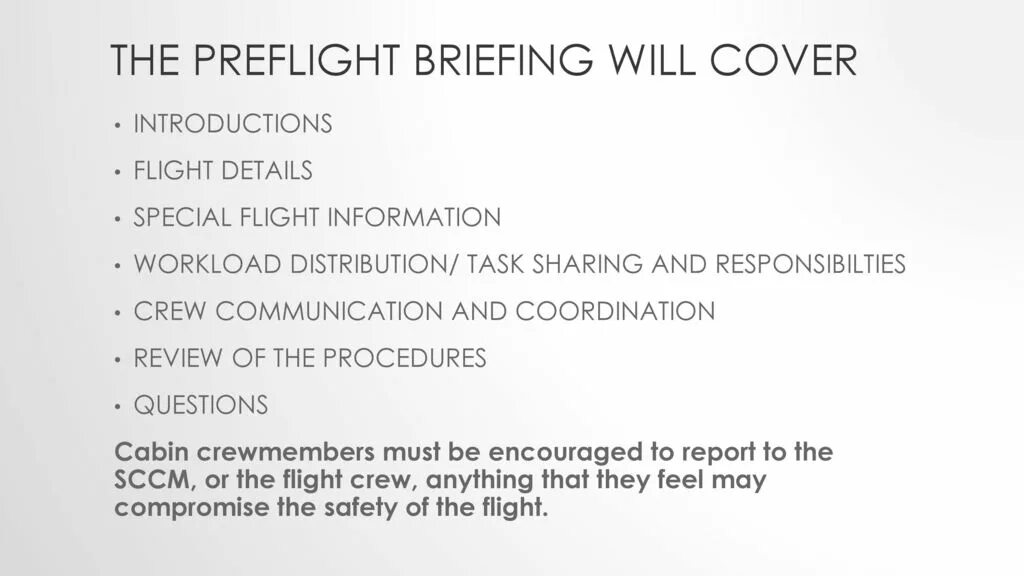 THE PREFLIGHT BRIEFING WILL COVER

• INTRODUCTIONS

• FLIGHT DETAILS

• SPECIAL FLIGHT INFORMATION

• WORKLOAD DISTRIBUTION/ TASK SHARING AND RESPONSIBILTIES

• CREW COMMUNICATION AND COORDINATION

• REVIEW OF THE PROCEDURES

• QUESTIONS

Cabin crewmembers must be encouraged to report to the SCCM, or the flight crew, anything that they feel may compromise the safety of the flight.